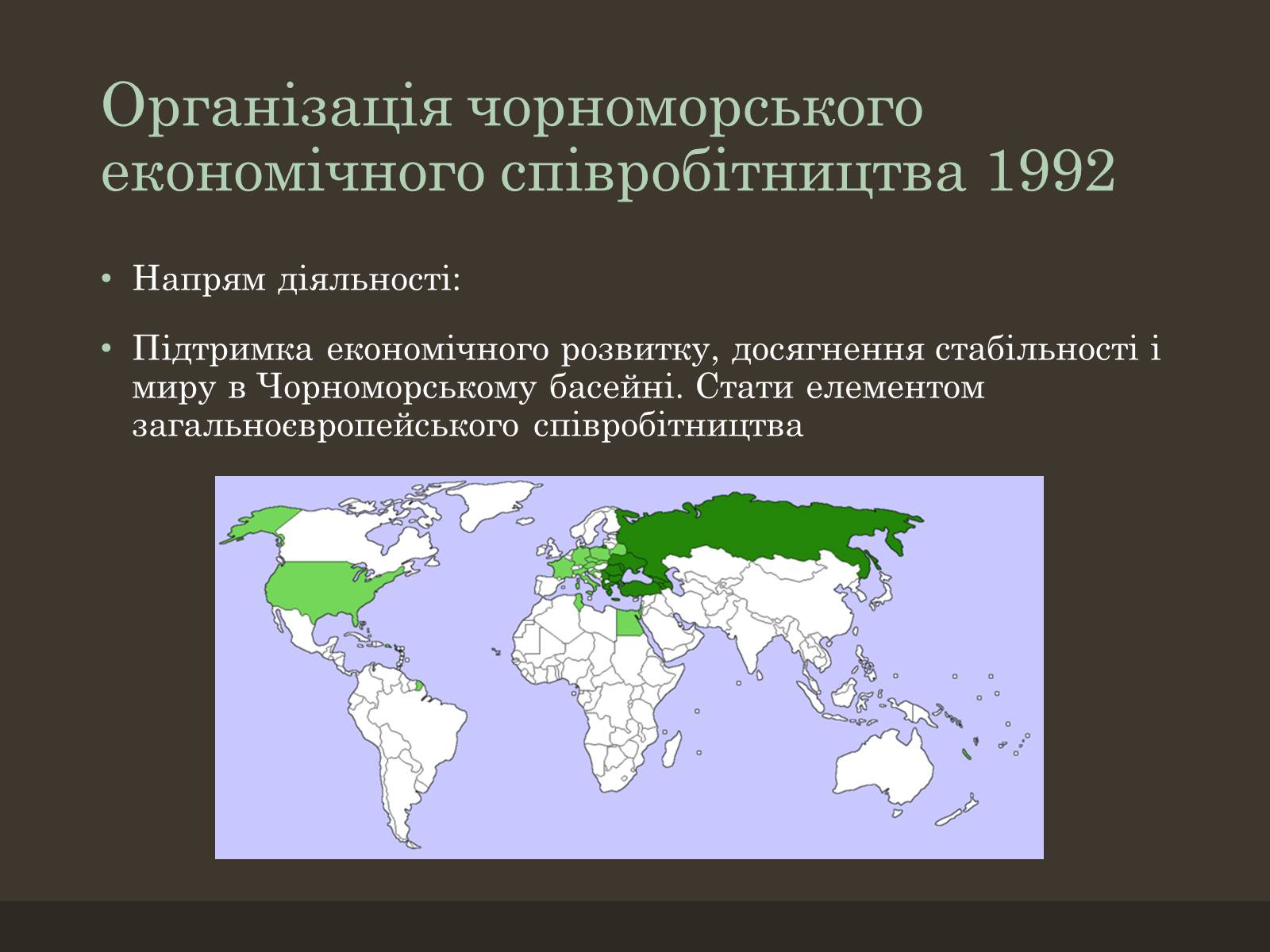 Організація чорноморського економічного співробітництва 1992

• Напрям діяльності:

• Підтримка економічного розвитку, досягнення стабільності і миру в Чорноморському басейні. Стати елементом загальноєвропейського співробітництва